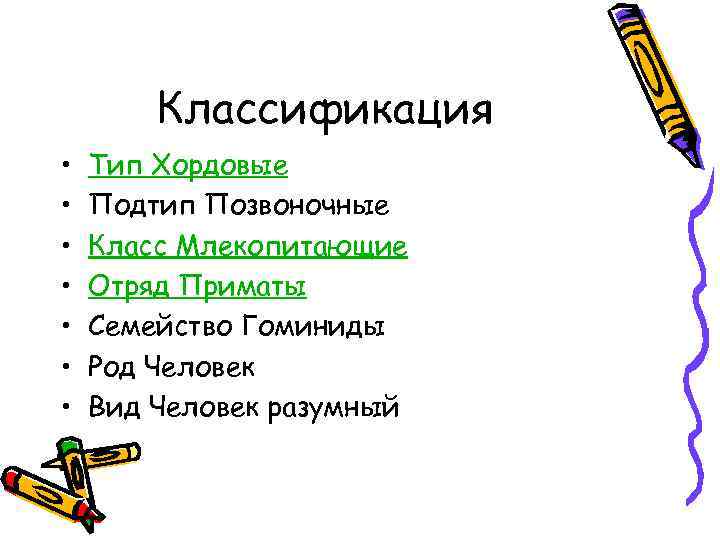 Классификация

• Тип Хордовые
• Подтип Позвоночные
• Класс Млекопитающие
• Отряд Приматы
• Семейство Гоминиды
• Род Человек
• Вид Человек разумный